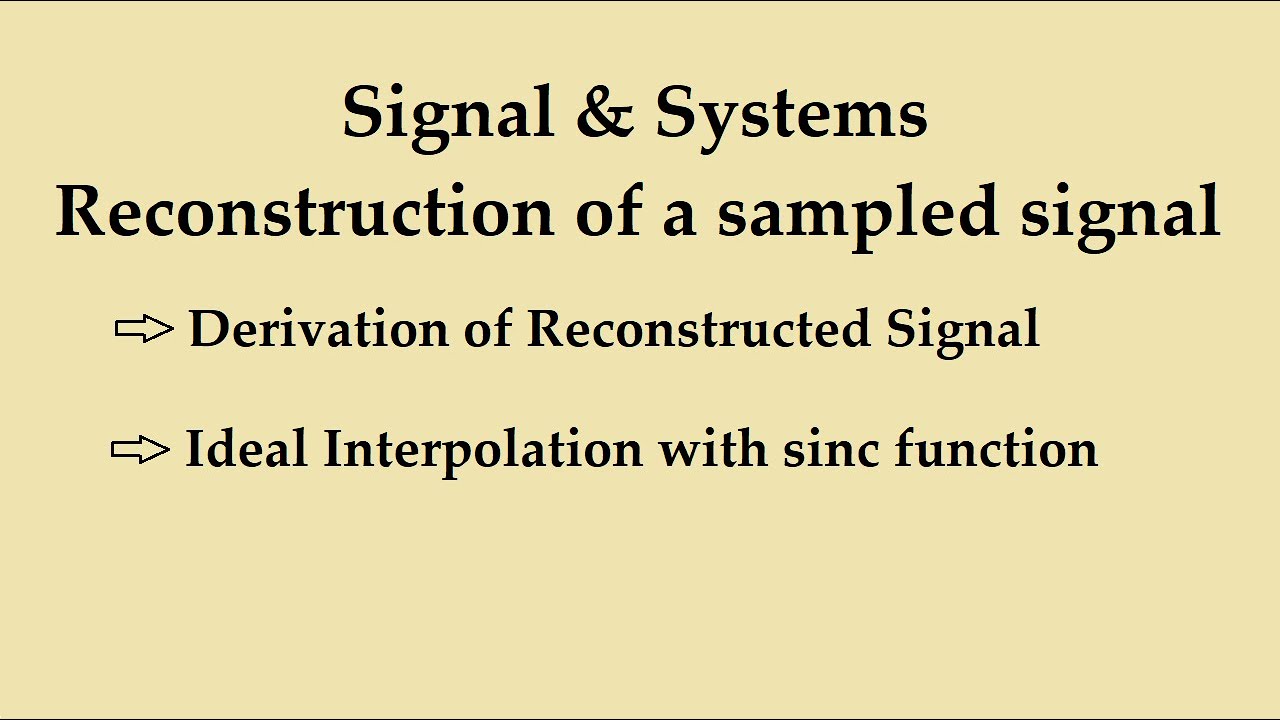 Signal & Systems
Reconstruction of a sampled signal

⇨ Derivation of Reconstructed Signal

⇨ Ideal Interpolation with sinc function